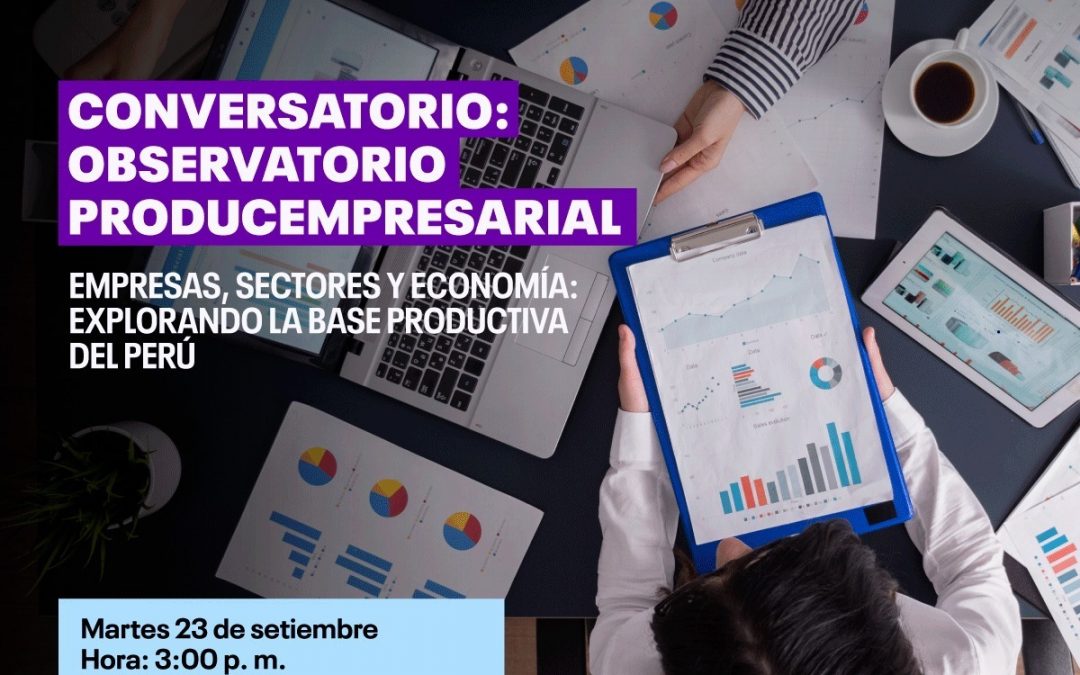 CONVERSATORIO: OBSERVATORIO PRODUCEMPRESARIAL

EMPRESAS, SECTORES Y ECONOMÍA: EXPLORANDO LA BASE PRODUCTIVA DEL PERÚ

Martes 23 de setiembre
Hora: 3:00 p. m.